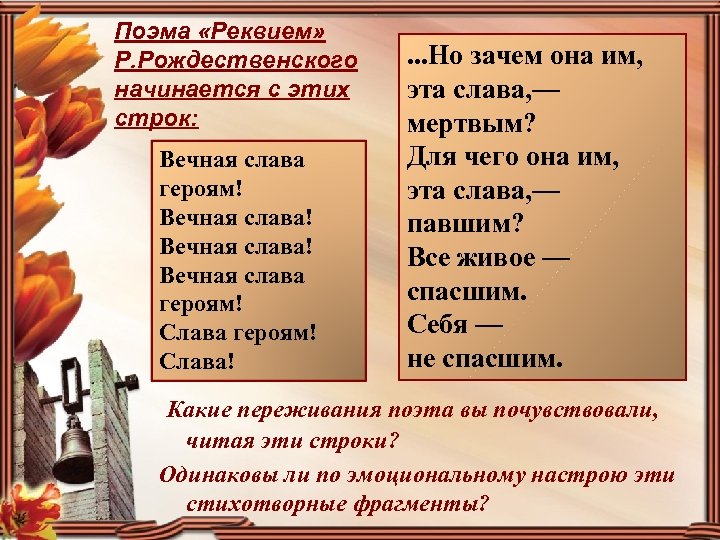 Поэма «Реквием» Р.Рождественского начинается с этих строк:

Вечная слава героям!
Вечная слава!
Вечная слава!
Вечная слава героям!
Слава героям!
Слава!

...Но зачем она им, эта слава,— мертвым?
Для чего она им, эта слава,— павшим?
Все живое — спасшим.
Себя — не спасшим.

Какие переживания поэта вы почувствовали, читая эти строки?

Одинаковы ли по эмоциональному настрою эти стихотворные фрагменты?